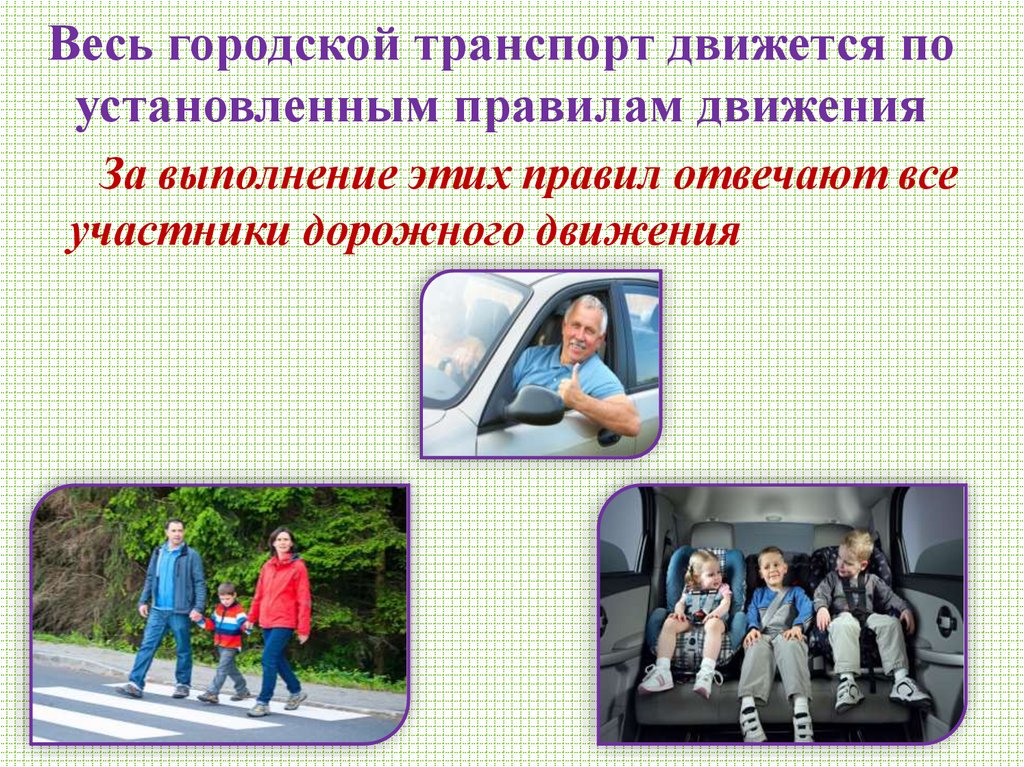 Весь городской транспорт движется по установленным правилам движения

За выполнение этих правил отвечают все участники дорожного движения